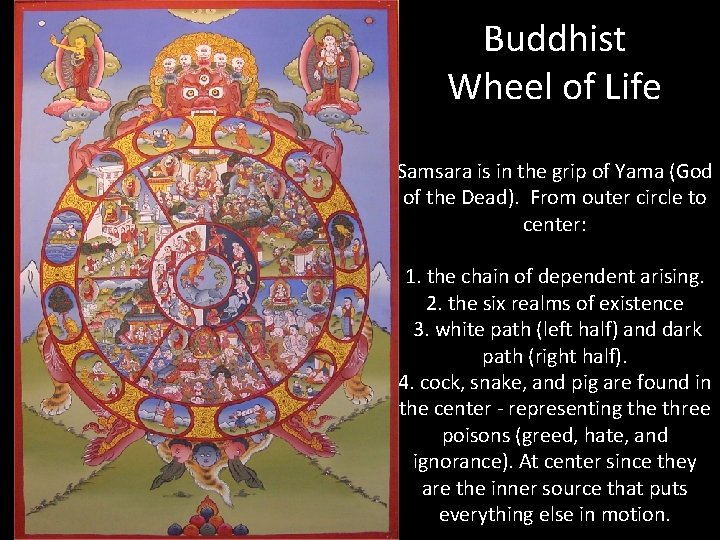 Buddhist Wheel of Life

Samsara is in the grip of Yama (God of the Dead). From outer circle to center:

1. the chain of dependent arising.
2. the six realms of existence
3. white path (left half) and dark path (right half).
4. cock, snake, and pig are found in the center - representing the three poisons (greed, hate, and ignorance). At center since they are the inner source that puts everything else in motion.